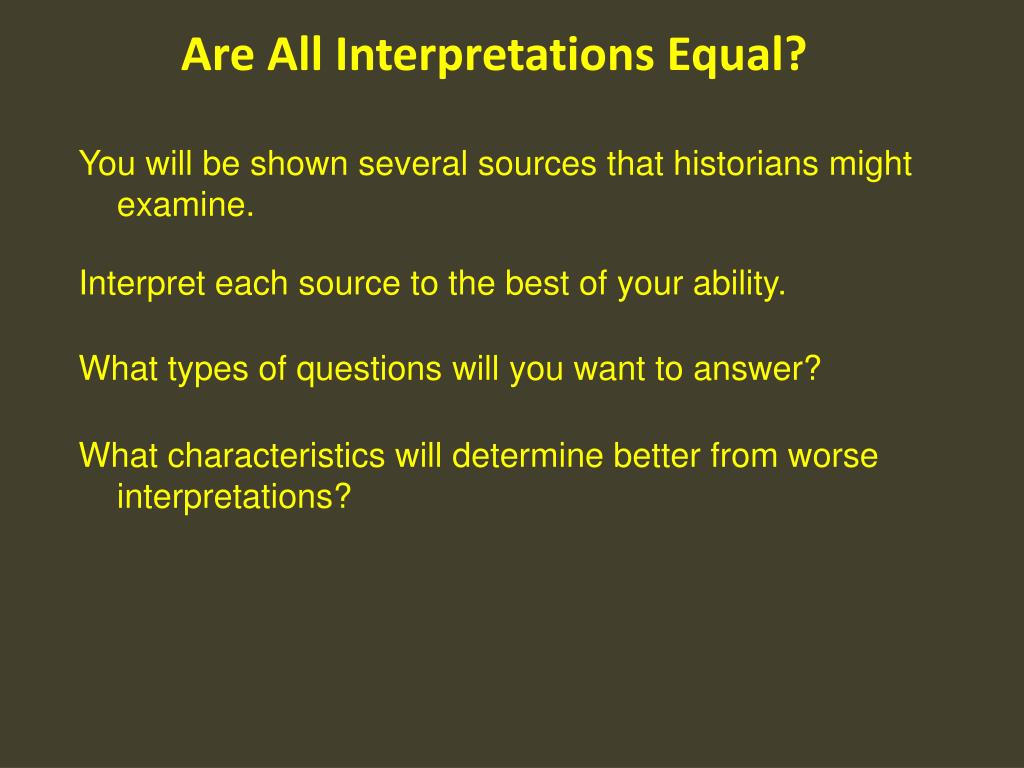 Are All Interpretations Equal?

You will be shown several sources that historians might examine.

Interpret each source to the best of your ability.

What types of questions will you want to answer?

What characteristics will determine better from worse interpretations?